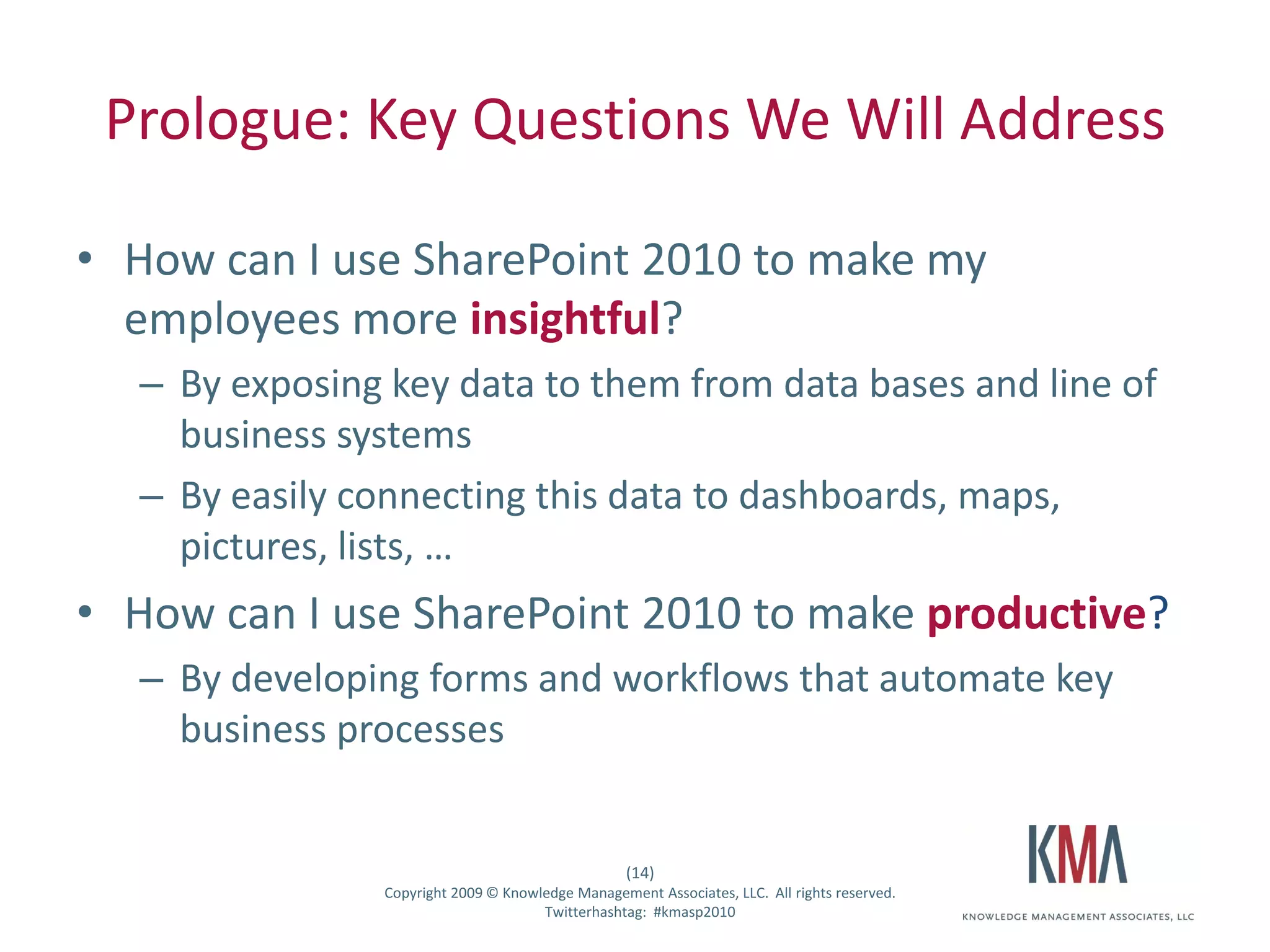 Prologue: Key Questions We Will Address

• How can I use SharePoint 2010 to make my employees more insightful?
  – By exposing key data to them from data bases and line of business systems
  – By easily connecting this data to dashboards, maps, pictures, lists, …
• How can I use SharePoint 2010 to make productive?
  – By developing forms and workflows that automate key business processes

(14)
Copyright 2009 © Knowledge Management Associates, LLC. All rights reserved.
Twitterhashtag: #kmasp2010

KMA
KNOWLEDGE MANAGEMENT ASSOCIATES, LLC